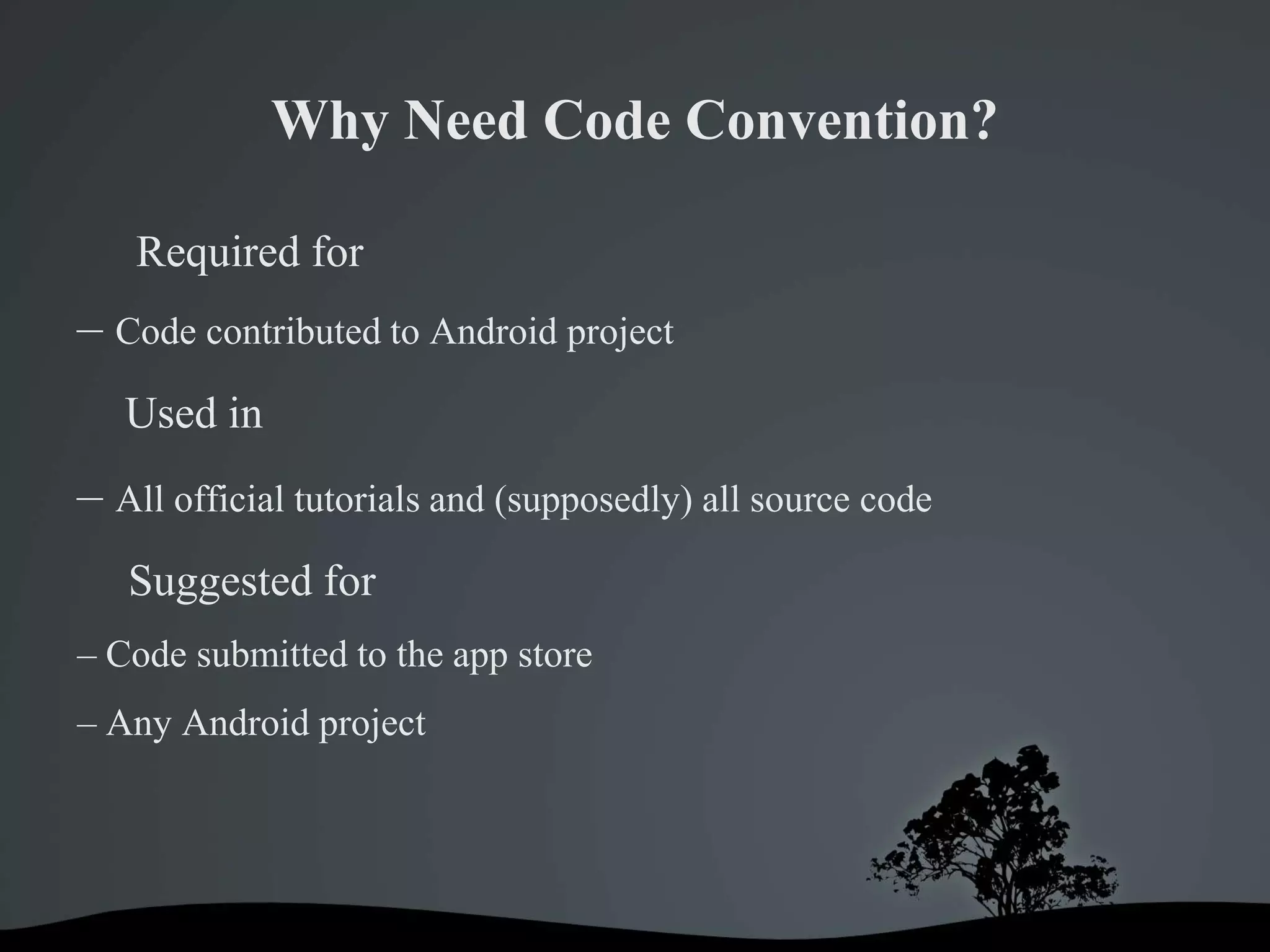 Why Need Code Convention?

Required for

– Code contributed to Android project

Used in

– All official tutorials and (supposedly) all source code

Suggested for

– Code submitted to the app store

– Any Android project